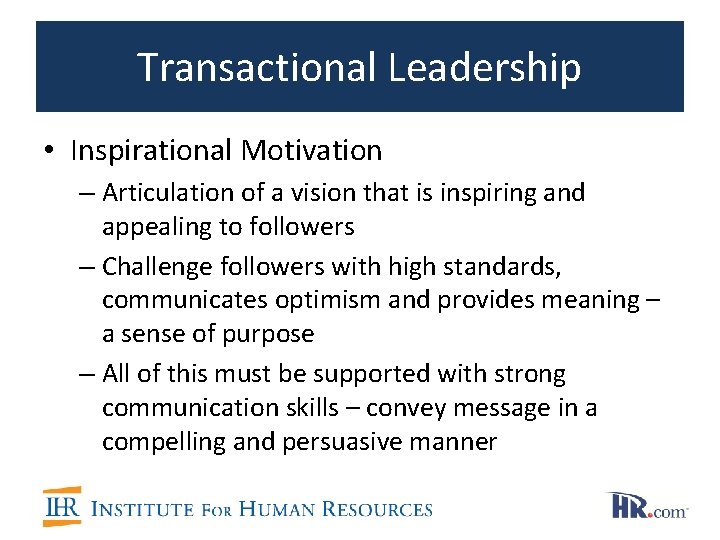 Transactional Leadership

• Inspirational Motivation
– Articulation of a vision that is inspiring and appealing to followers
– Challenge followers with high standards, communicates optimism and provides meaning – a sense of purpose
– All of this must be supported with strong communication skills – convey message in a compelling and persuasive manner

IHR INSTITUTE FOR HUMAN RESOURCES

HR.com